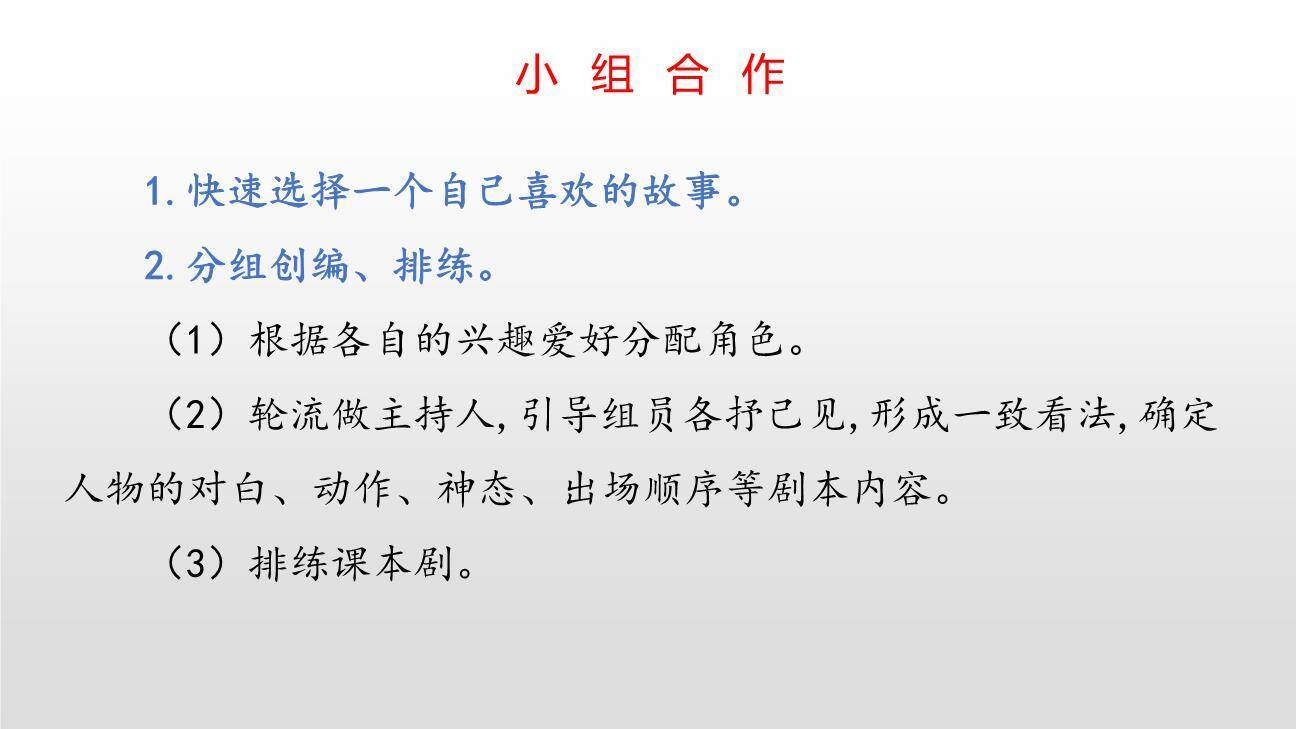 小 组 合 作

1.快速选择一个自己喜欢的故事。

2.分组创编、排练。

（1）根据各自的兴趣爱好分配角色。

（2）轮流做主持人，引导组员各抒己见，形成一致看法，确定人物的对白、动作、神态、出场顺序等剧本内容。

（3）排练课本剧。